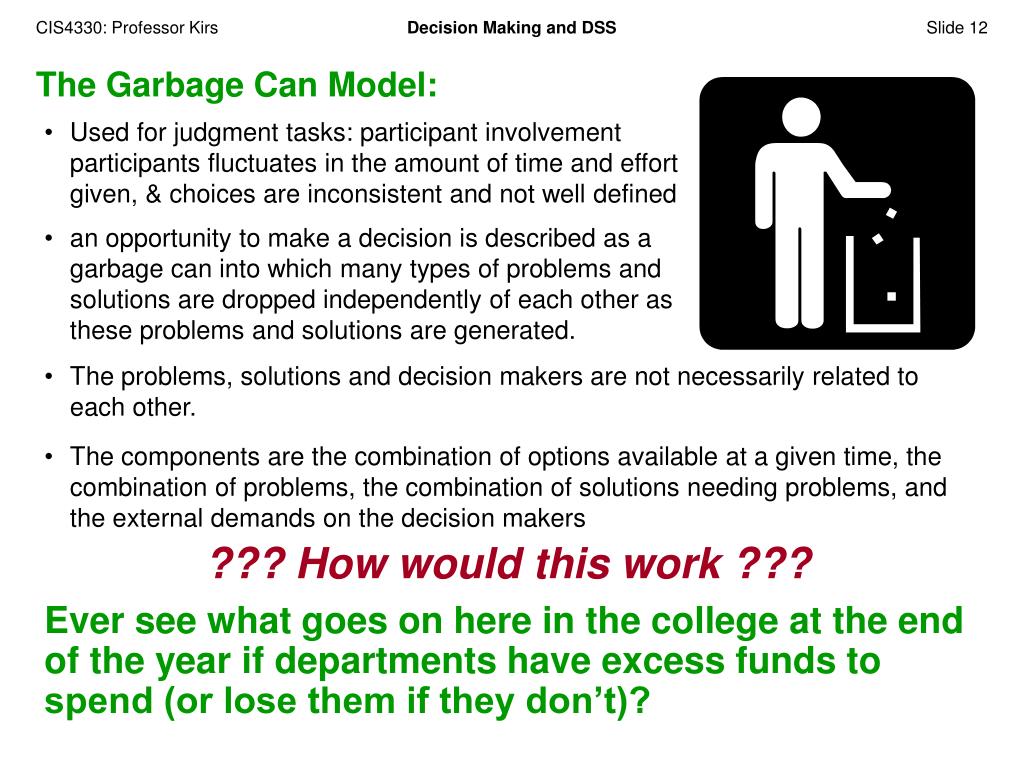 CIS4330: Professor Kirs Decision Making and DSS Slide 12

The Garbage Can Model:

• Used for judgment tasks: participant involvement participants fluctuates in the amount of time and effort given, & choices are inconsistent and not well defined

• an opportunity to make a decision is described as a garbage can into which many types of problems and solutions are dropped independently of each other as these problems and solutions are generated.

• The problems, solutions and decision makers are not necessarily related to each other.

• The components are the combination of options available at a given time, the combination of problems, the combination of solutions needing problems, and the external demands on the decision makers

??? How would this work ???

Ever see what goes on here in the college at the end of the year if departments have excess funds to spend (or lose them if they don't)?